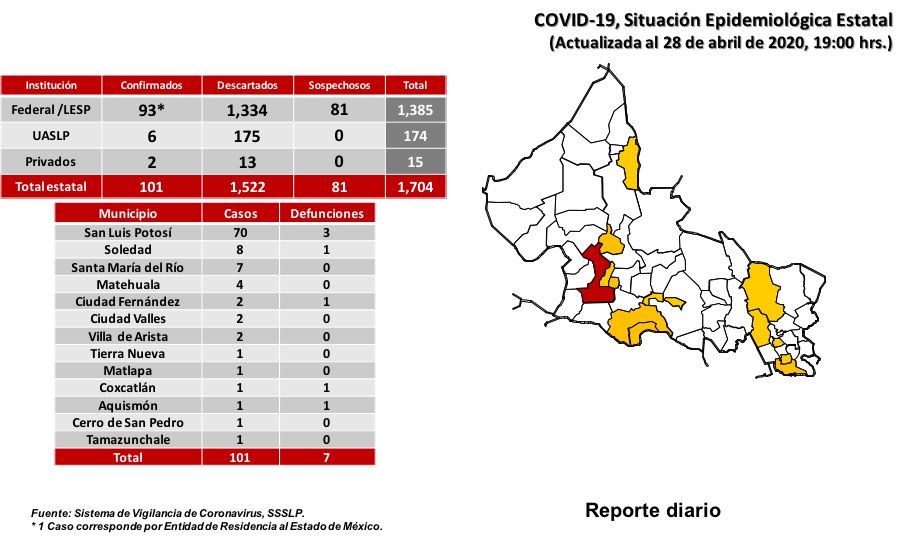 COVID-19, Situación Epidemiológica Estatal
(Actualizada al 28 de abril de 2020, 19:00 hrs.)

| Institución | Confirmados | Descartados | Sospechosos | Total |
|---|---|---|---|---|
| Federal /LESP | 93* | 1,334 | 81 | 1,385 |
| UASLP | 6 | 175 | 0 | 174 |
| Privados | 2 | 13 | 0 | 15 |
| Total estatal | 101 | 1,522 | 81 | 1,704 |

| Municipio | Casos | Defunciones |
|---|---|---|
| San Luis Potosí | 70 | 3 |
| Soledad | 8 | 1 |
| Santa María del Río | 7 | 0 |
| Matehuala | 4 | 0 |
| Ciudad Fernández | 2 | 1 |
| Ciudad Valles | 2 | 0 |
| Villa de Arista | 2 | 0 |
| Tierra Nueva | 1 | 0 |
| Matlapa | 1 | 0 |
| Coxcatlán | 1 | 1 |
| Aquismón | 1 | 1 |
| Cerro de San Pedro | 1 | 0 |
| Tamazunchale | 1 | 0 |
| Total | 101 | 7 |

Fuente: Sistema de Vigilancia de Coronavirus, SSSLP.
* 1 Caso corresponde por Entidad de Residencia al Estado de México.

Reporte diario